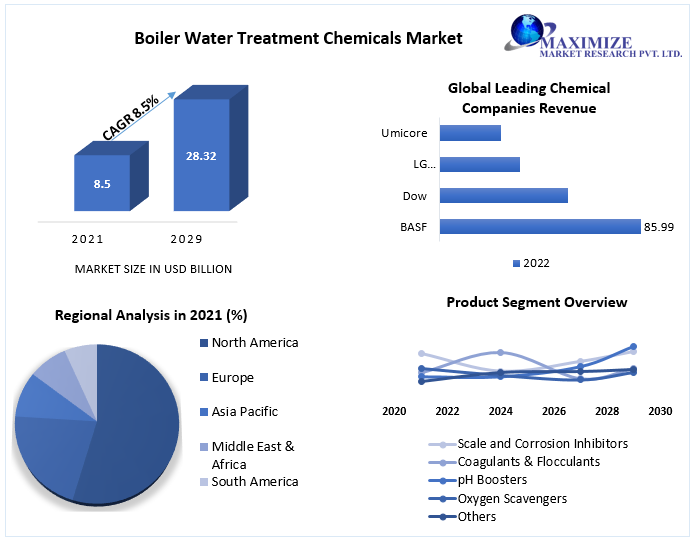 Boiler Water Treatment Chemicals Market

MAXIMIZE
MARKET RESEARCH PVT. LTD.

CAGR 8.5%

8.5

28.32

2021

2029

MARKET SIZE IN USD BILLION

Global Leading Chemical Companies Revenue

Umicore

LG...

Dow

BASF

85.99

2022

Regional Analysis in 2021 (%)

North America

Europe

Asia Pacific

Middle East & Africa

South America

Product Segment Overview

2020

2022

2024

2026

2028

2030

Scale and Corrosion Inhibitors

Coagulants & Flocculants

pH Boosters

Oxygen Scavengers

Others